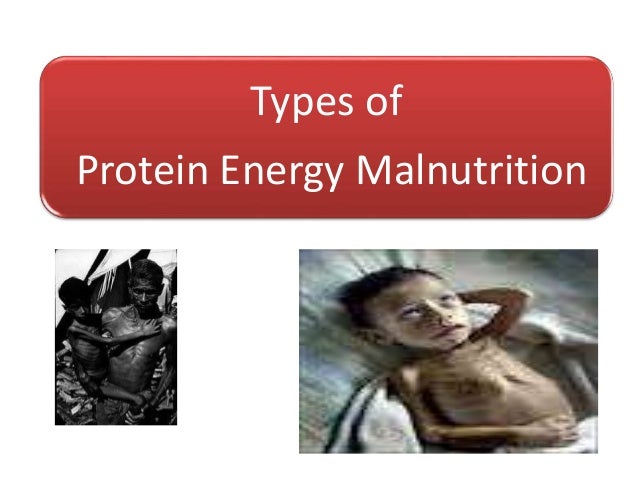 Types of
Protein Energy Malnutrition